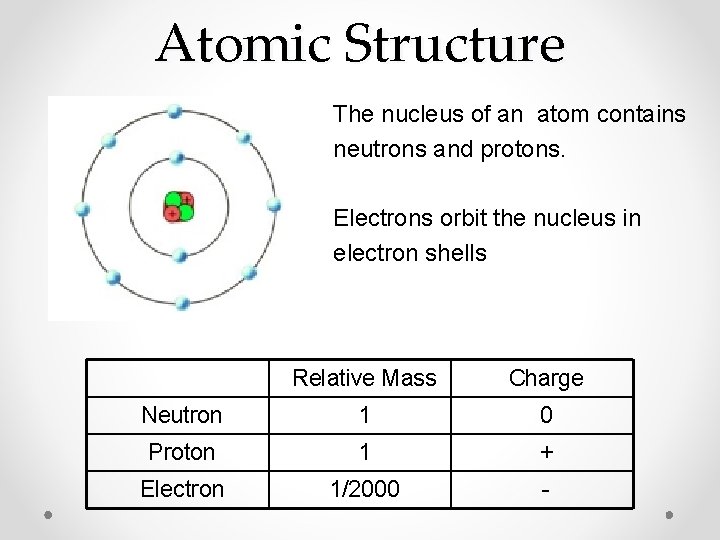 Atomic Structure

+
+

The nucleus of an atom contains neutrons and protons.

Electrons orbit the nucleus in electron shells

| | Relative Mass | Charge |
|---|---|---|
| Neutron | 1 | 0 |
| Proton | 1 | + |
| Electron | 1/2000 | - |